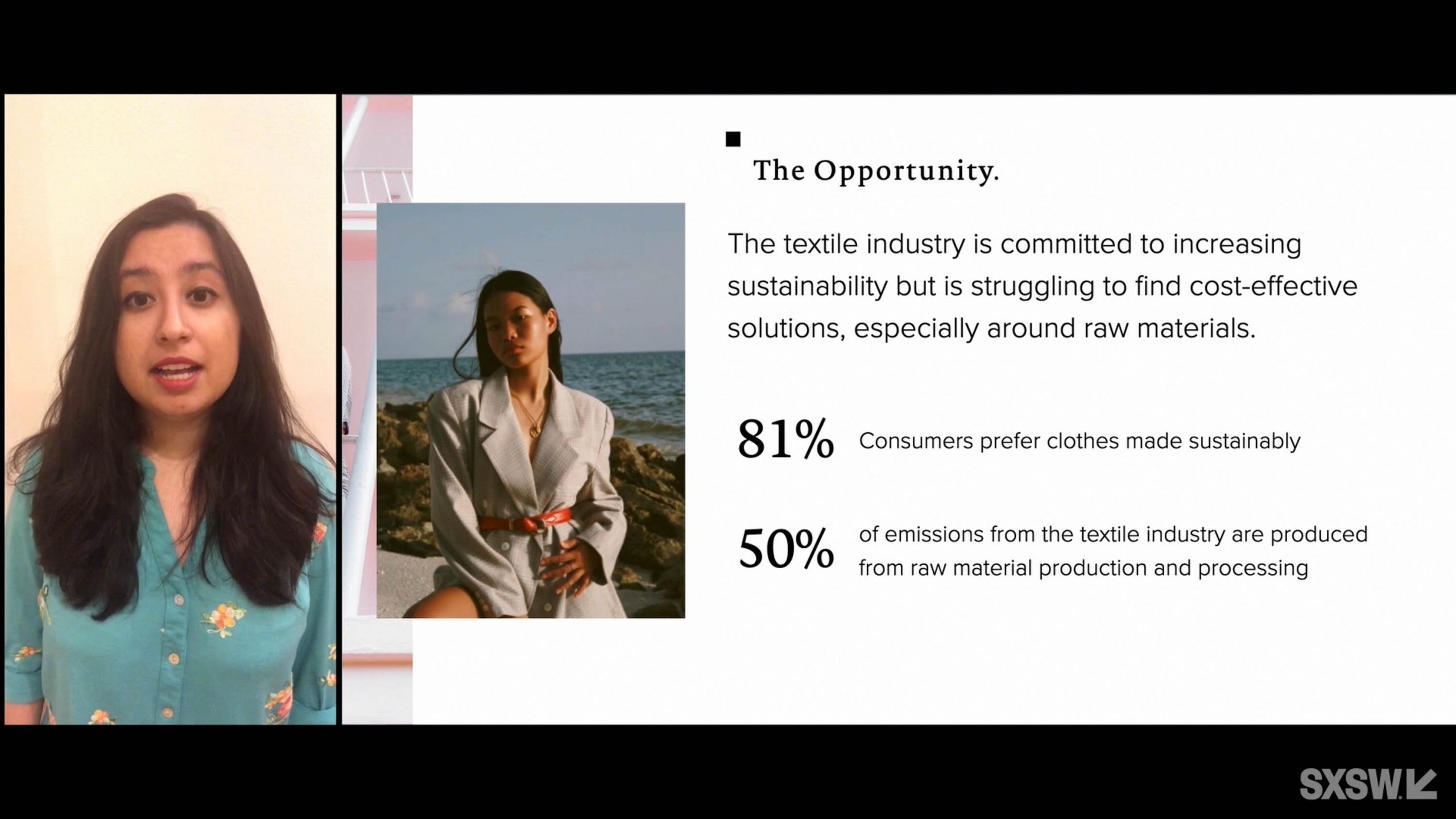 The Opportunity.

The textile industry is committed to increasing sustainability but is struggling to find cost-effective solutions, especially around raw materials.

81% Consumers prefer clothes made sustainably

50% of emissions from the textile industry are produced from raw material production and processing

SXSW